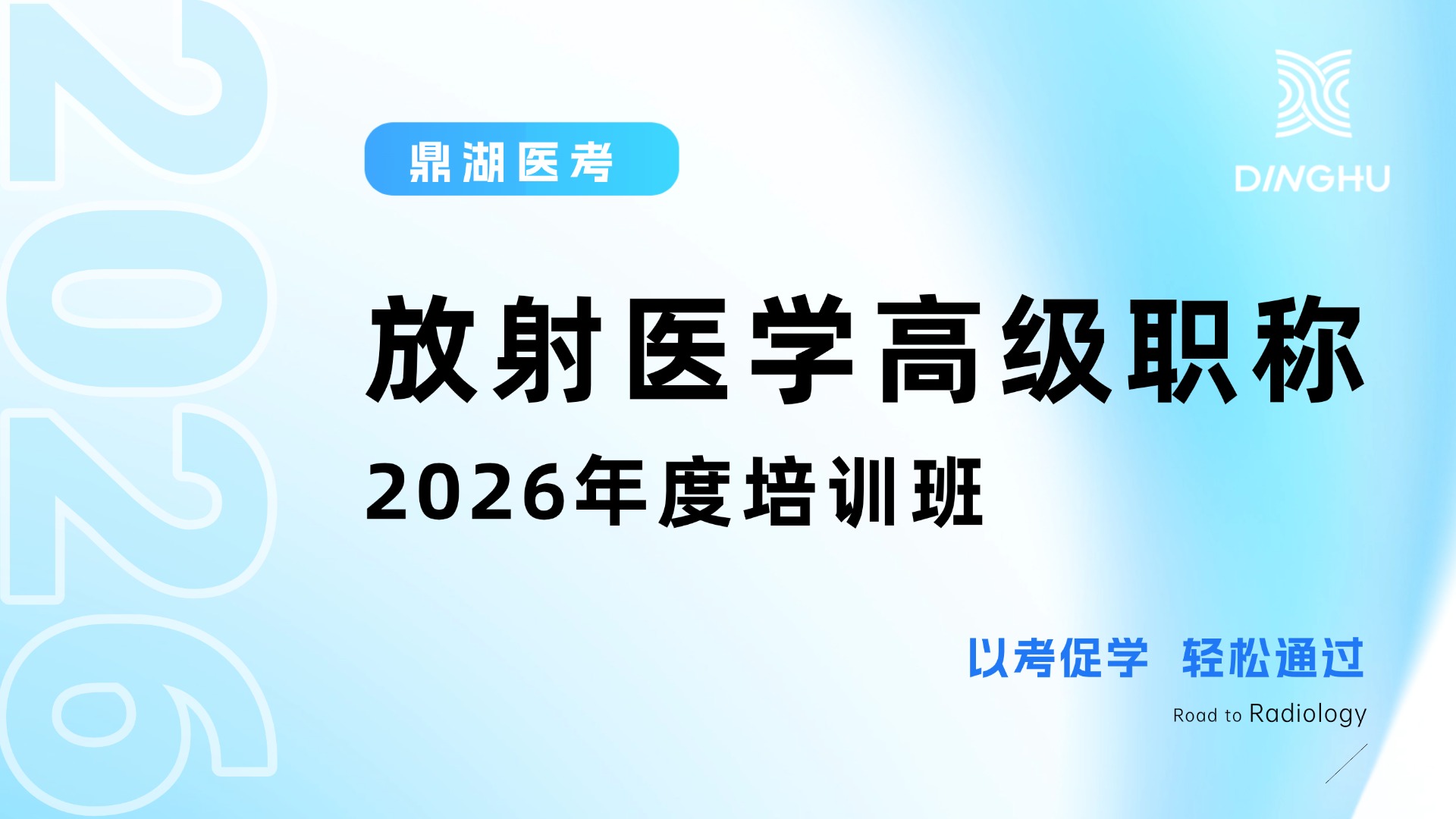 2026

鼎湖医考

DINGHU

放射医学高级职称

2026年度培训班

以考促学 轻松通过

Road to Radiology